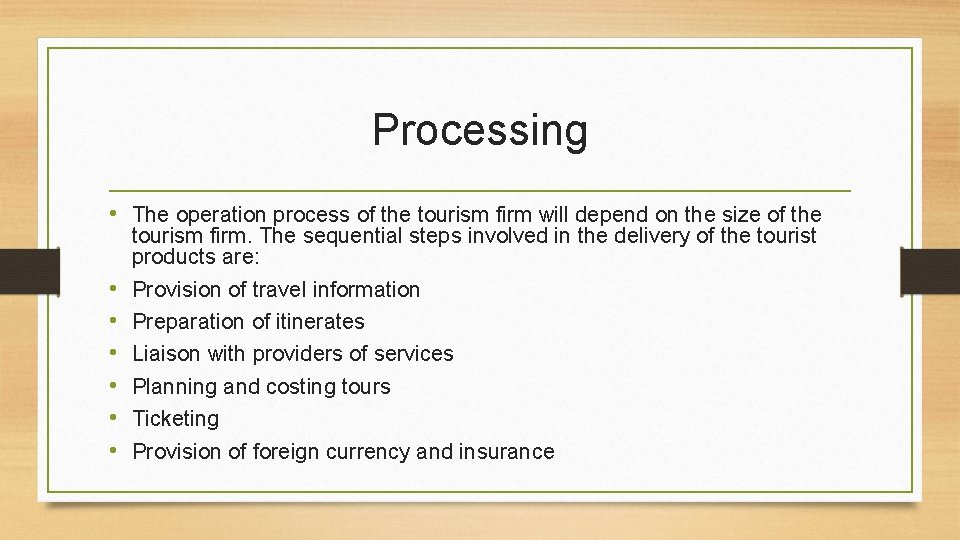 Processing

• The operation process of the tourism firm will depend on the size of the tourism firm. The sequential steps involved in the delivery of the tourist products are:
• Provision of travel information
• Preparation of itinerates
• Liaison with providers of services
• Planning and costing tours
• Ticketing
• Provision of foreign currency and insurance